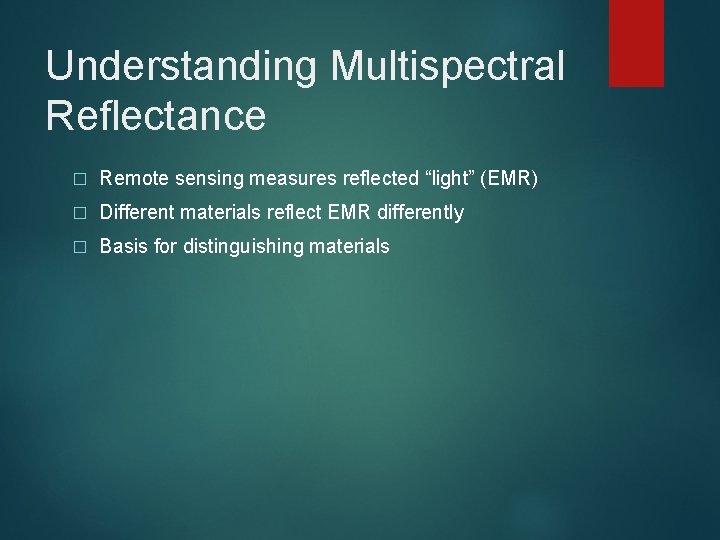 Understanding Multispectral Reflectance

□ Remote sensing measures reflected “light” (EMR)

□ Different materials reflect EMR differently

□ Basis for distinguishing materials